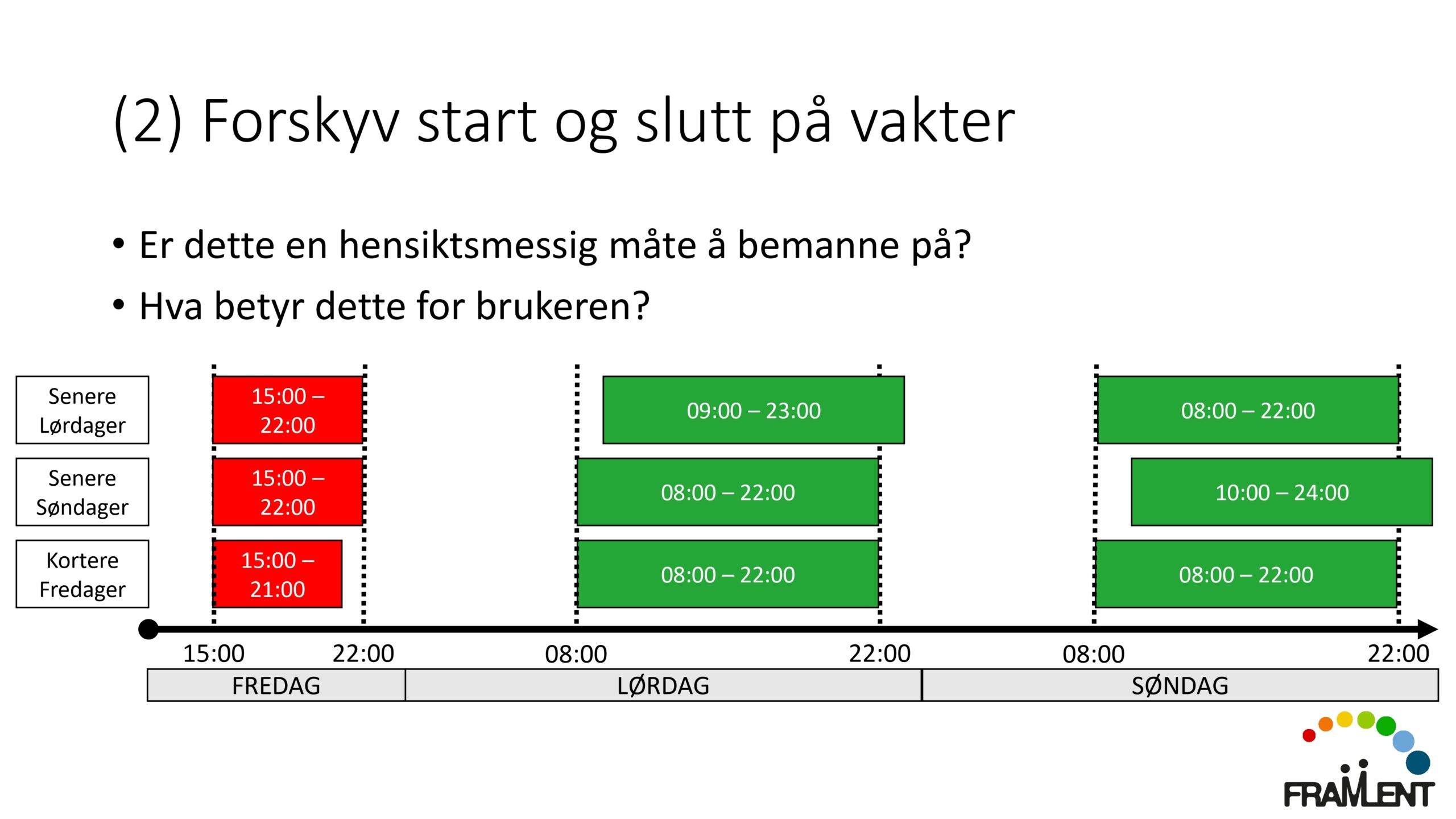 (2) Forskyv start og slutt på vakter

• Er dette en hensiktsmessig måte å bemanne på?
• Hva betyr dette for brukeren?

Senere Lørdager
15:00 – 22:00
09:00 – 23:00
08:00 – 22:00

Senere Søndager
15:00 – 22:00
08:00 – 22:00
10:00 – 24:00

Kortere Fredager
15:00 – 21:00
08:00 – 22:00
08:00 – 22:00

15:00 22:00 08:00 22:00 08:00 22:00

FREDAG
LØRDAG
SØNDAG

FRAMLENT